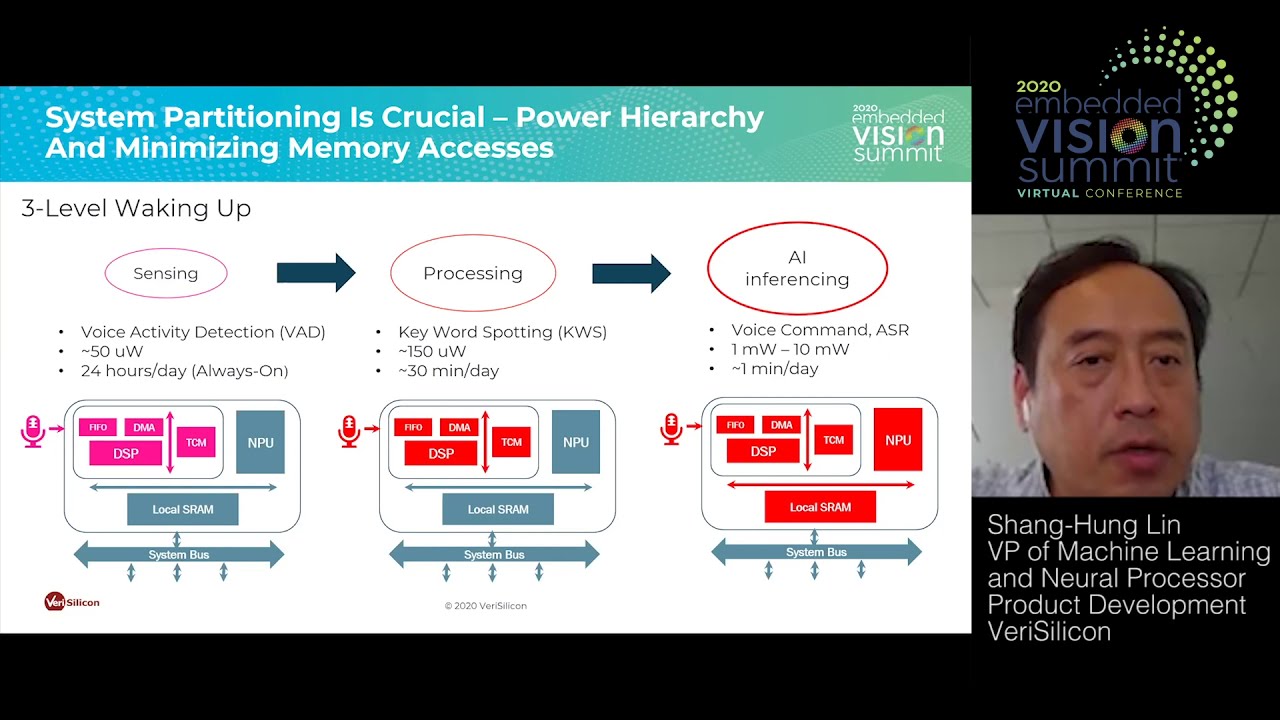 System Partitioning Is Crucial – Power Hierarchy And Minimizing Memory Accesses

2020 embedded VISION summit

3-Level Waking Up

Sensing

Processing

AI inferencing

• Voice Activity Detection (VAD)
• ~50 uW
• 24 hours/day (Always-On)

• Key Word Spotting (KWS)
• ~150 uW
• ~30 min/day

• Voice Command, ASR
• 1 mW – 10 mW
• ~1 min/day

FIFO
DMA
DSP
TCM
NPU
Local SRAM
System Bus

FIFO
DMA
DSP
TCM
NPU
Local SRAM
System Bus

FIFO
DMA
DSP
TCM
NPU
Local SRAM
System Bus

VeriSilicon

© 2020 VeriSilicon

2020 embedded VISION summit VIRTUAL CONFERENCE

Shang-Hung Lin
VP of Machine Learning and Neural Processor Product Development
VeriSilicon